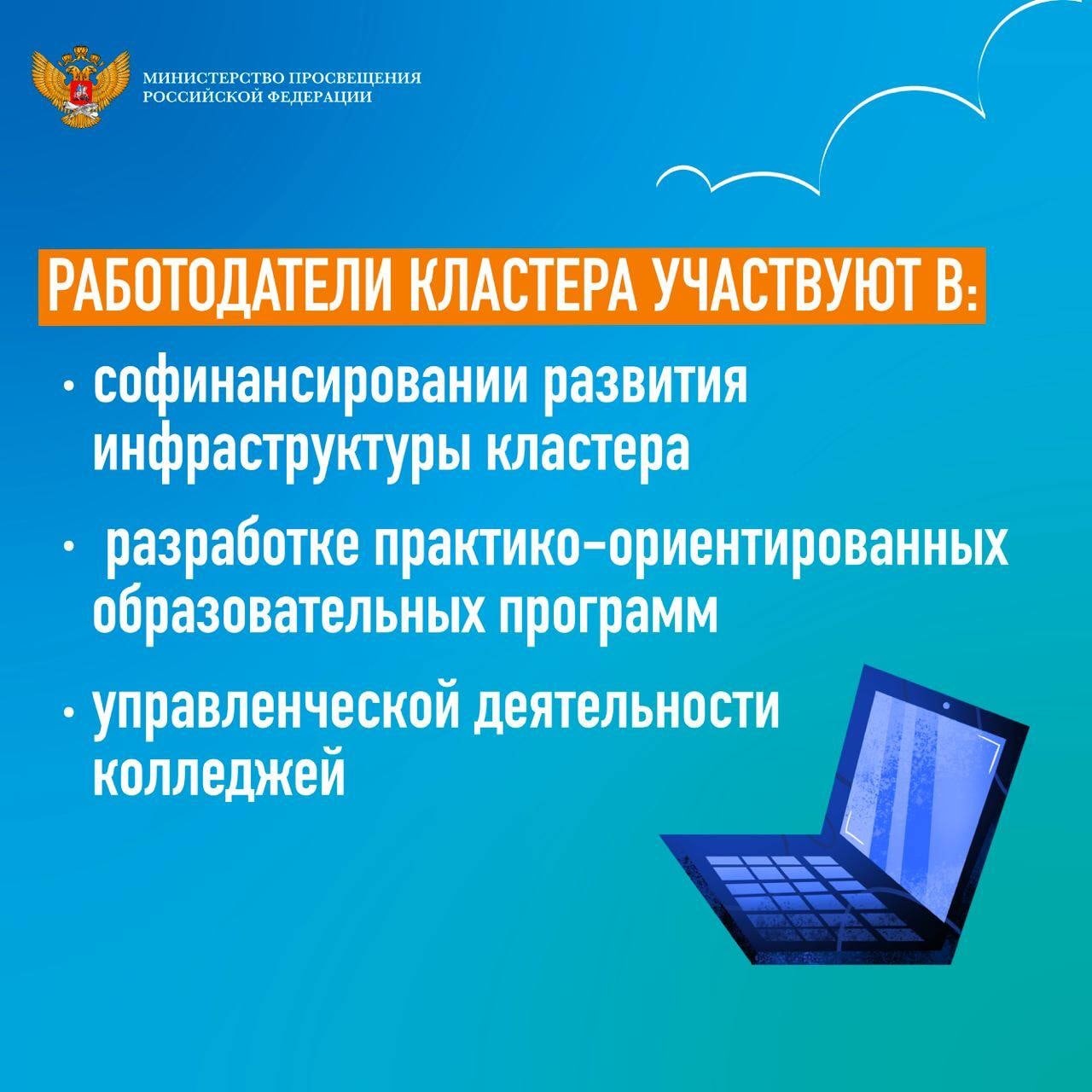 МИНИСТЕРСТВО ПРОСВЕЩЕНИЯ РОССИЙСКОЙ ФЕДЕРАЦИИ

РАБОТОДАТЕЛИ КЛАСТЕРА УЧАСТВУЮТ В:

• софинансировании развития инфраструктуры кластера

• разработке практико-ориентированных образовательных программ

• управленческой деятельности колледжей